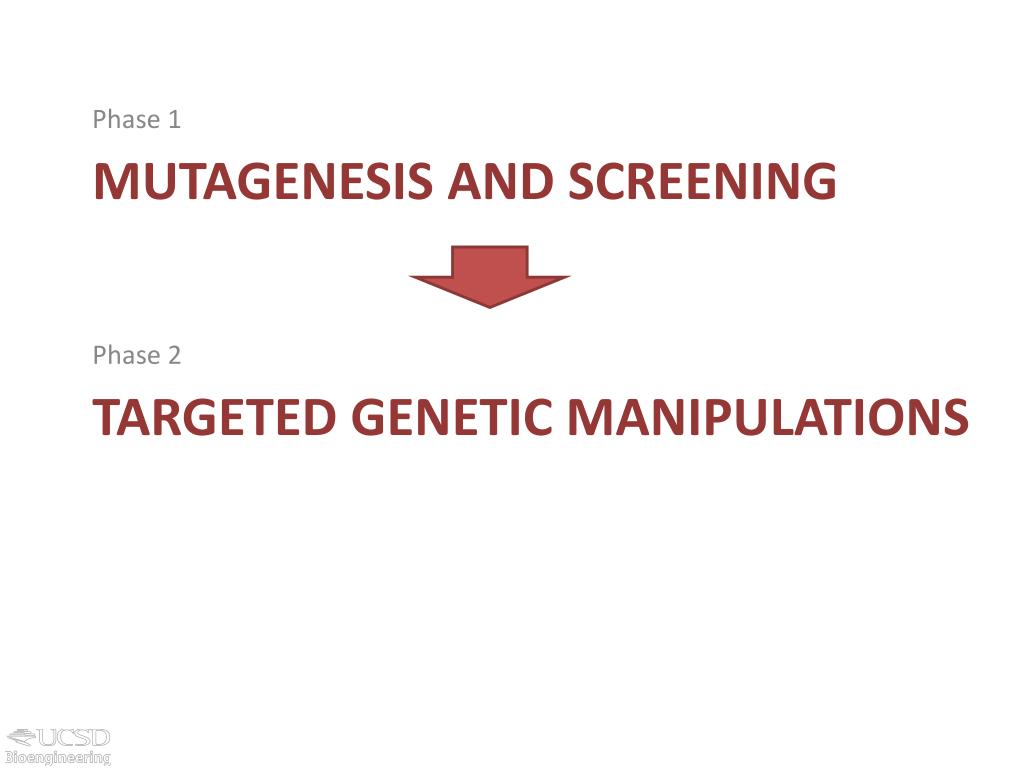 Phase 1

MUTAGENESIS AND SCREENING

Phase 2

TARGETED GENETIC MANIPULATIONS

UCSD
Bioengineering